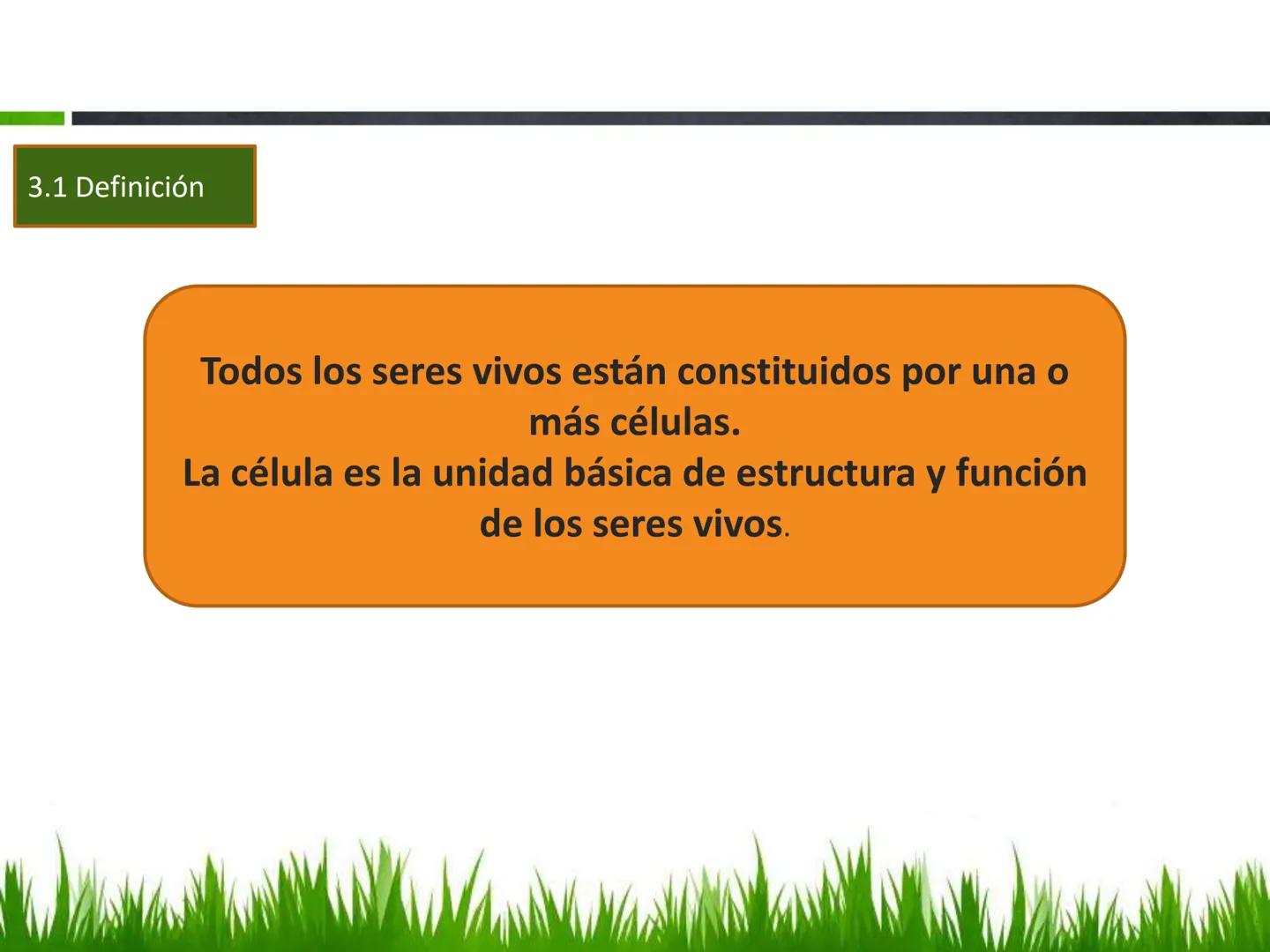 3.1 Definición

Todos los seres vivos están constituidos por una o más células.
La célula es la unidad básica de estructura y función de los seres vivos.